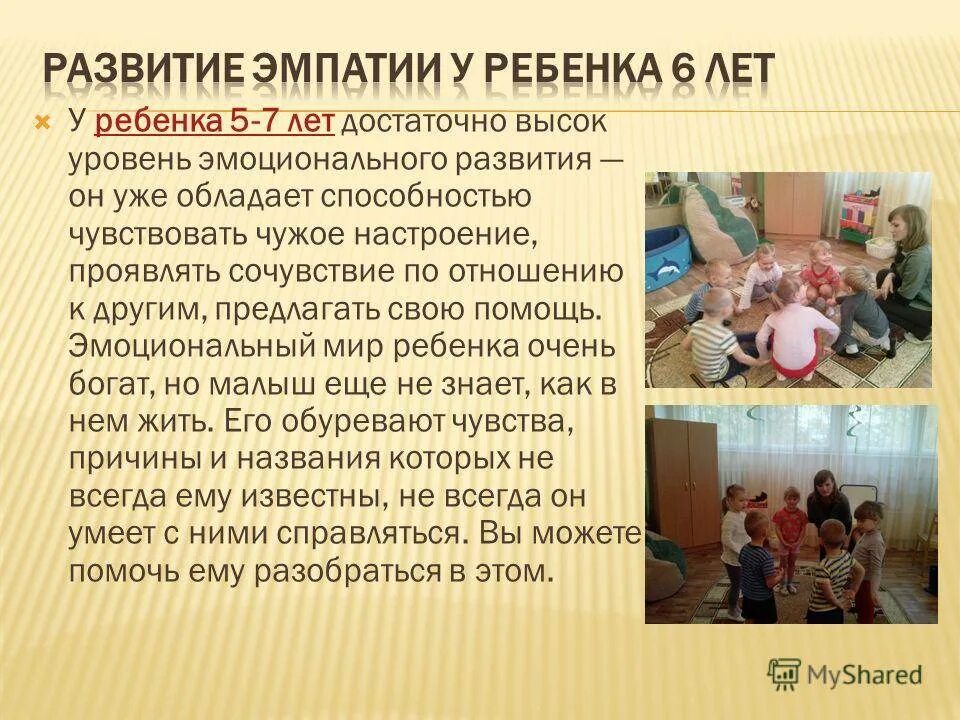 РАЗВИТИЕ ЭМПАТИИ У РЕБЕНКА 6 ЛЕТ

У ребенка 5-7 лет достаточно высок уровень эмоционального развития — он уже обладает способностью чувствовать чужое настроение, проявлять сочувствие по отношению к другим, предлагать свою помощь. Эмоциональный мир ребенка очень богат, но малыш еще не знает, как в нем жить. Его обуревают чувства, причины и названия которых не всегда ему известны, не всегда он умеет с ними справляться. Вы можете помочь ему разобраться в этом.

MyShared